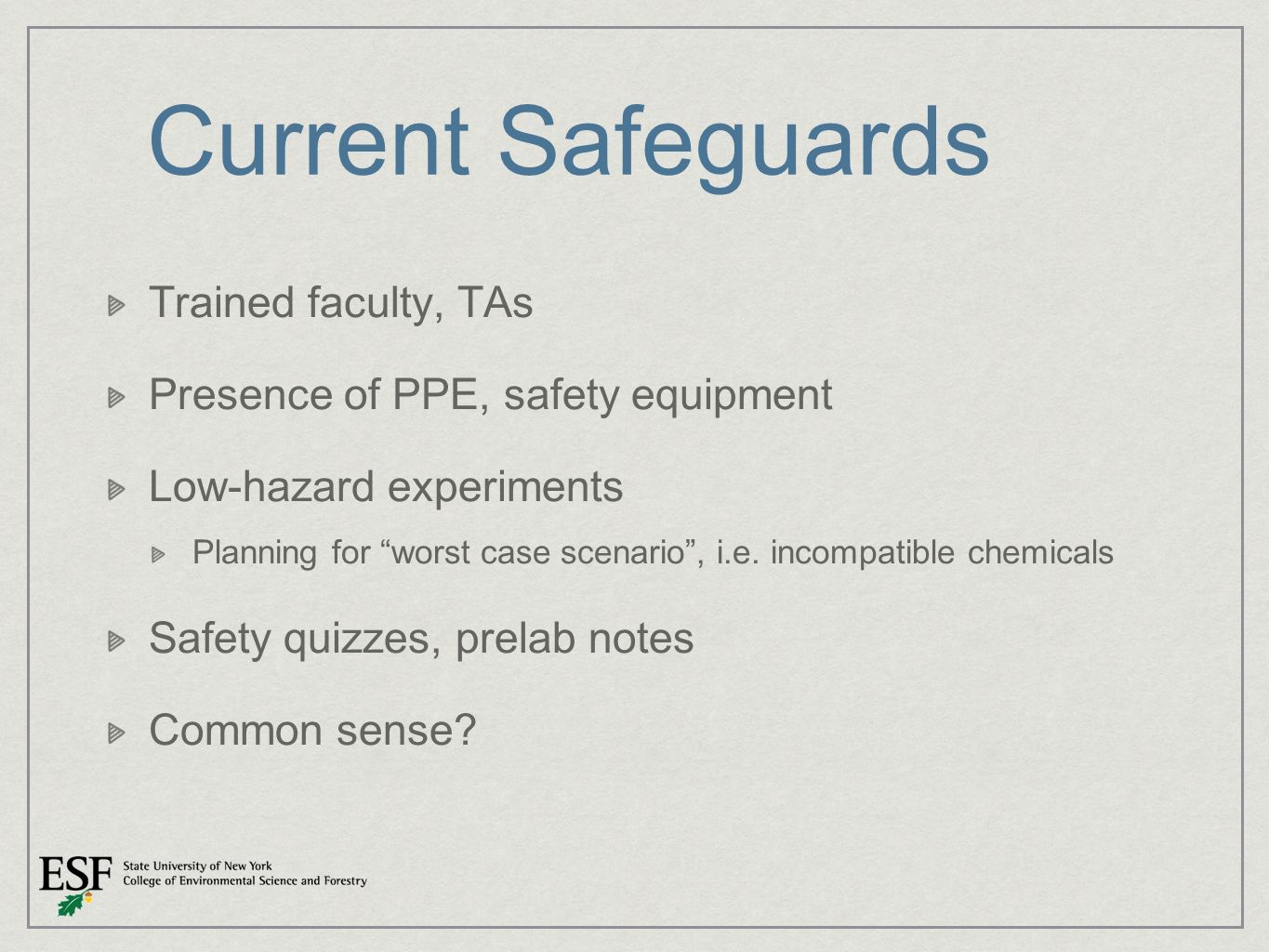 Current Safeguards

Trained faculty, TAs

Presence of PPE, safety equipment

Low-hazard experiments

Planning for “worst case scenario”, i.e. incompatible chemicals

Safety quizzes, prelab notes

Common sense?

ESF State University of New York College of Environmental Science and Forestry